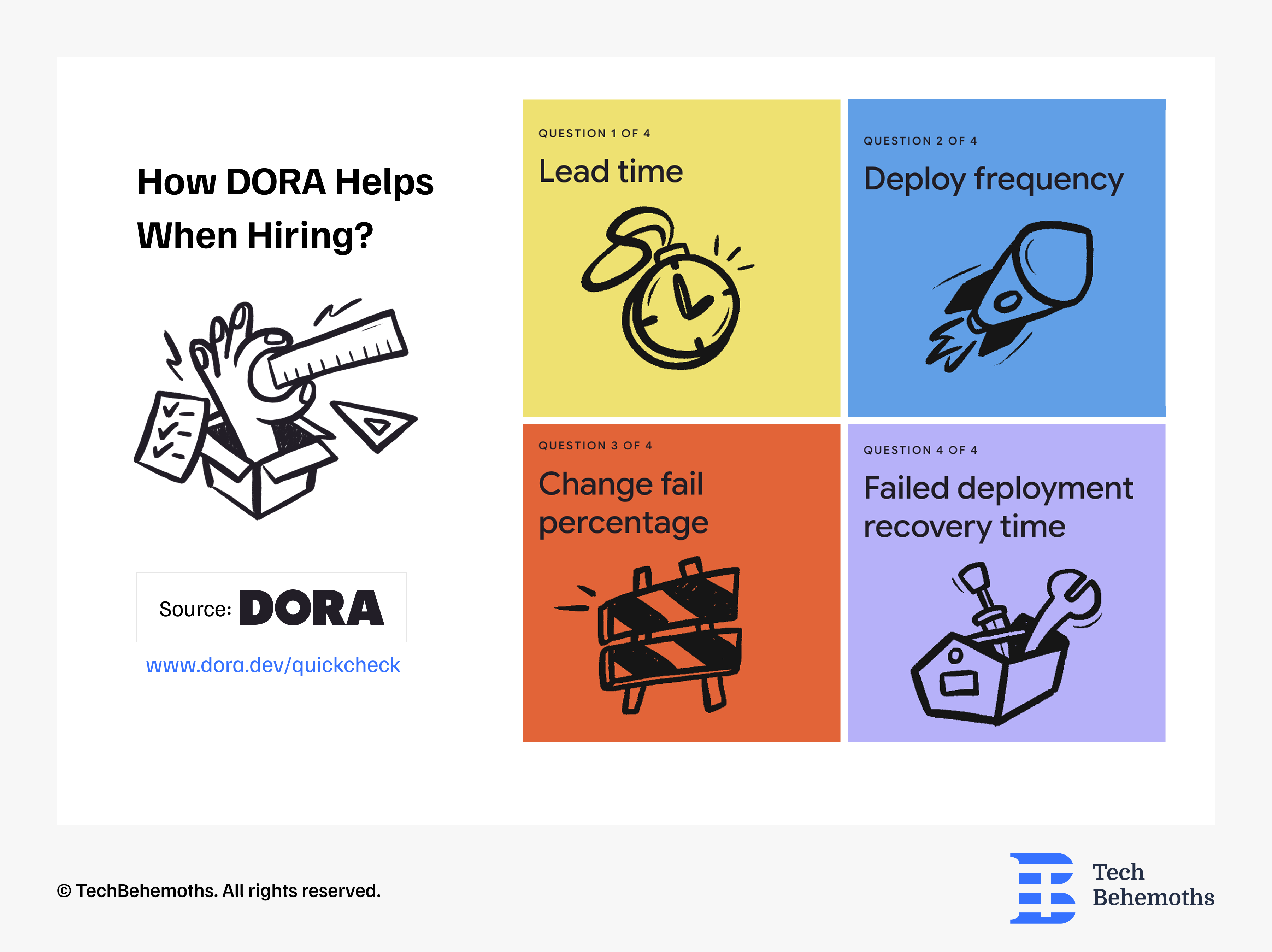 How DORA Helps When Hiring?

Source: DORA

www.dora.dev/quickcheck

QUESTION 1 OF 4

Lead time

QUESTION 2 OF 4

Deploy frequency

QUESTION 3 OF 4

Change fail percentage

QUESTION 4 OF 4

Failed deployment recovery time

© TechBehemoths. All rights reserved.

Tech Behemoths